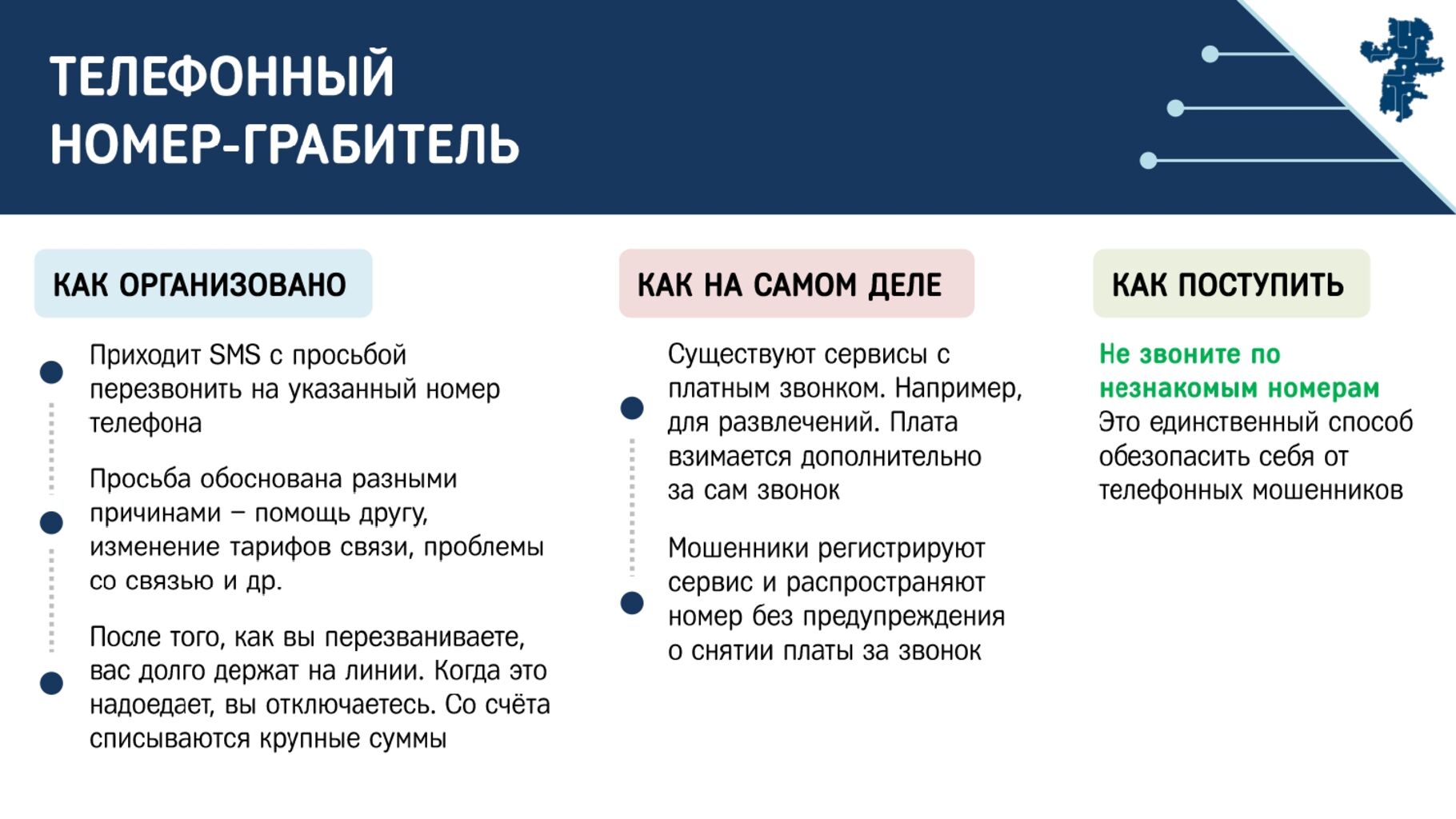 ТЕЛЕФОННЫЙ НОМЕР-ГРАБИТЕЛЬ

КАК ОРГАНИЗОВАНО

Приходит SMS с просьбой перезвонить на указанный номер телефона

Просьба обоснована разными причинами – помощь другу, изменение тарифов связи, проблемы со связью и др.

После того, как вы перезваниваете, вас долго держат на линии. Когда это надоедает, вы отключаетесь. Со счёта списываются крупные суммы

КАК НА САМОМ ДЕЛЕ

Существуют сервисы с платным звонком. Например, для развлечений. Плата взимается дополнительно за сам звонок

Мошенники регистрируют сервис и распространяют номер без предупреждения о снятии платы за звонок

КАК ПОСТУПИТЬ

Не звоните по незнакомым номерам
Это единственный способ обезопасить себя от телефонных мошенников